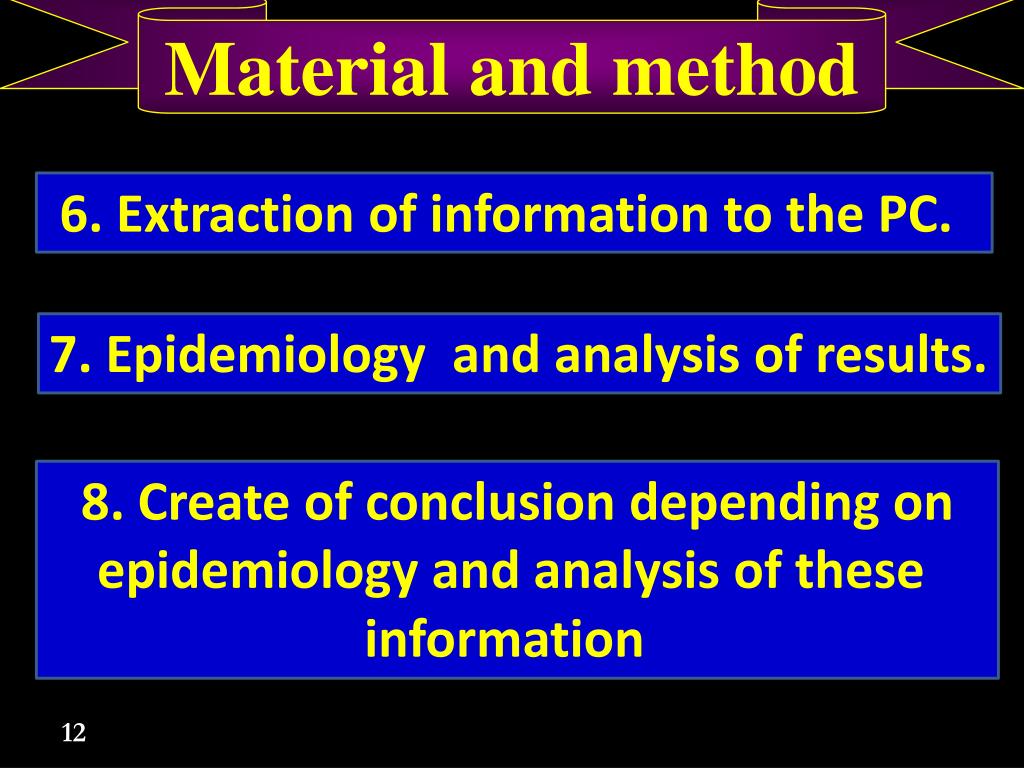 Material and method

6. Extraction of information to the PC.

7. Epidemiology  and analysis of results.

8. Create of conclusion depending on epidemiology and analysis of these information

12